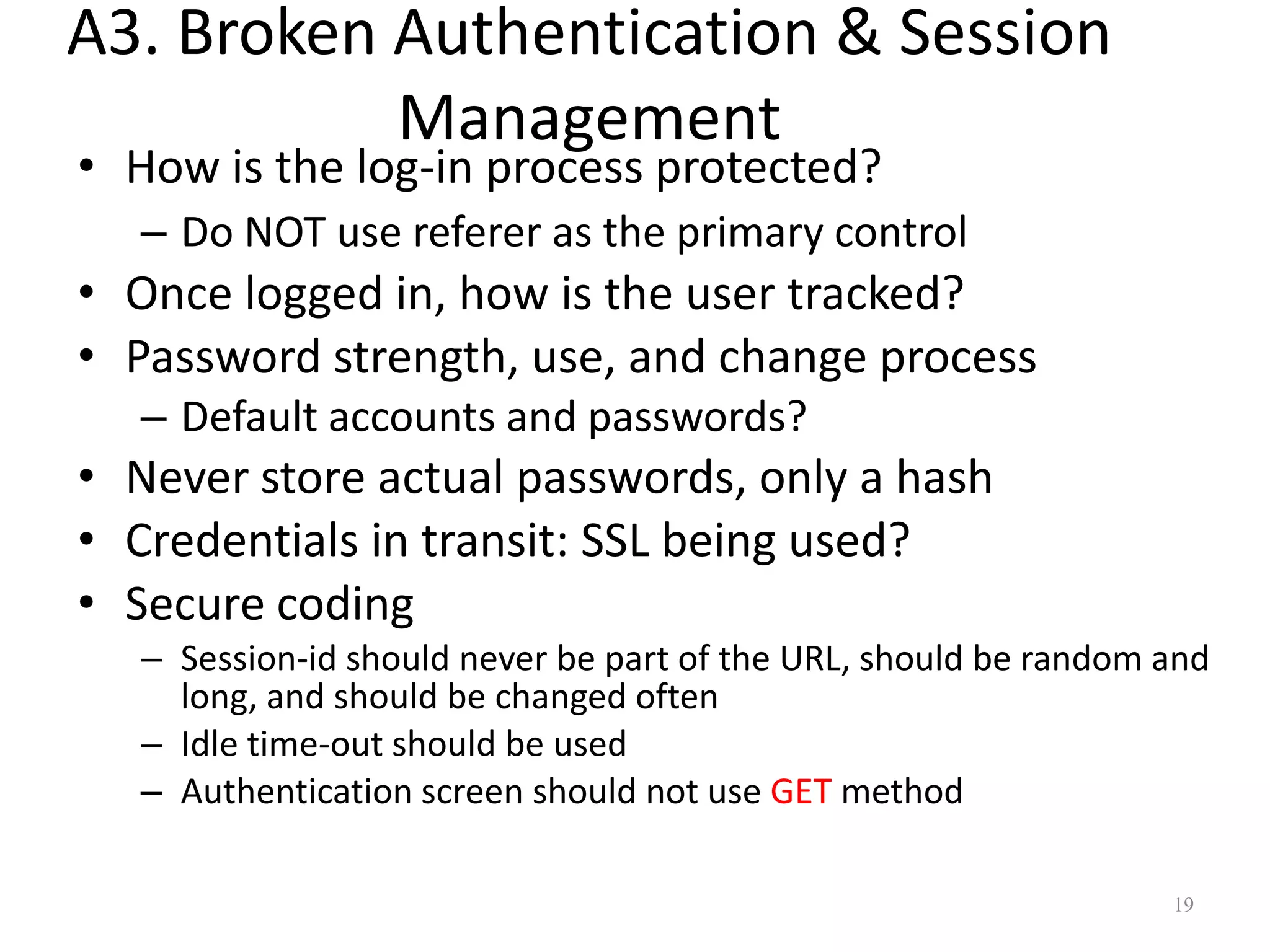 A3. Broken Authentication & Session Management

• How is the log-in process protected?
  – Do NOT use referer as the primary control
• Once logged in, how is the user tracked?
• Password strength, use, and change process
  – Default accounts and passwords?
• Never store actual passwords, only a hash
• Credentials in transit: SSL being used?
• Secure coding
  – Session-id should never be part of the URL, should be random and long, and should be changed often
  – Idle time-out should be used
  – Authentication screen should not use GET method

19